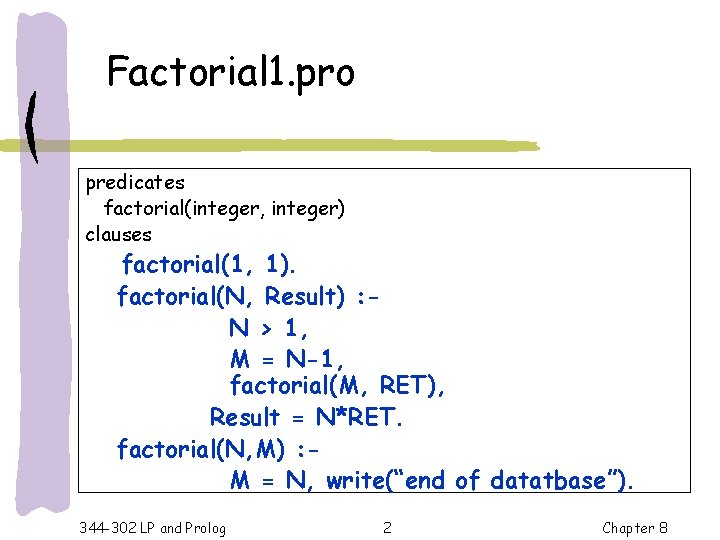 Factorial1.pro

predicates
factorial(integer, integer)
clauses
factorial(1, 1).
factorial(N, Result) :-
N > 1,
M = N-1,
factorial(M, RET),
Result = N*RET.
factorial(N,M) :-
M = N, write(“end of datatbase”).

344-302 LP and Prolog
2
Chapter 8